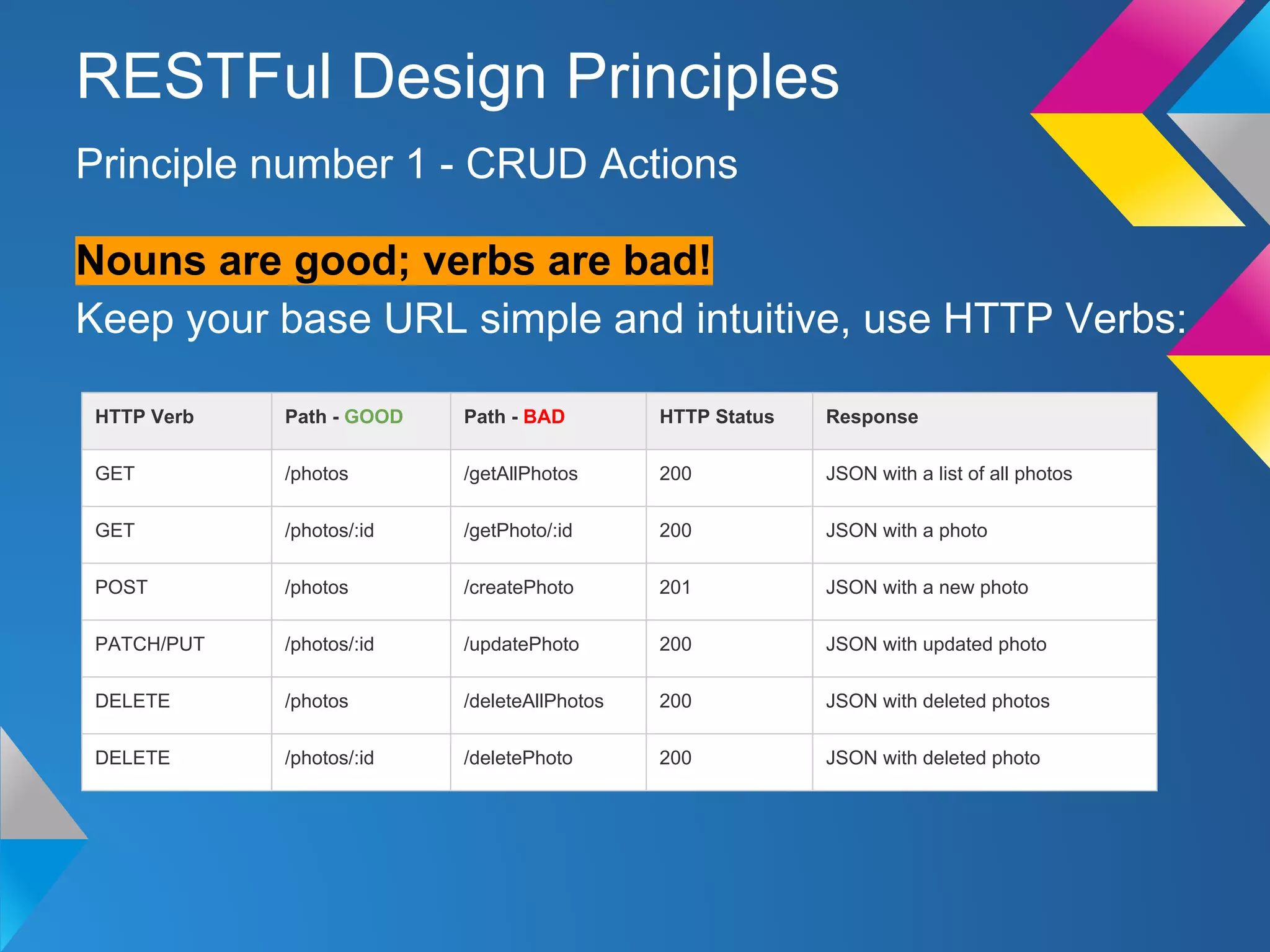 RESTFul Design Principles

Principle number 1 - CRUD Actions

Nouns are good; verbs are bad!

Keep your base URL simple and intuitive, use HTTP Verbs:

| HTTP Verb | Path - GOOD | Path - BAD | HTTP Status | Response |
|---|---|---|---|---|
| GET | /photos | /getAllPhotos | 200 | JSON with a list of all photos |
| GET | /photos/:id | /getPhoto/:id | 200 | JSON with a photo |
| POST | /photos | /createPhoto | 201 | JSON with a new photo |
| PATCH/PUT | /photos/:id | /updatePhoto | 200 | JSON with updated photo |
| DELETE | /photos | /deleteAllPhotos | 200 | JSON with deleted photos |
| DELETE | /photos/:id | /deletePhoto | 200 | JSON with deleted photo |